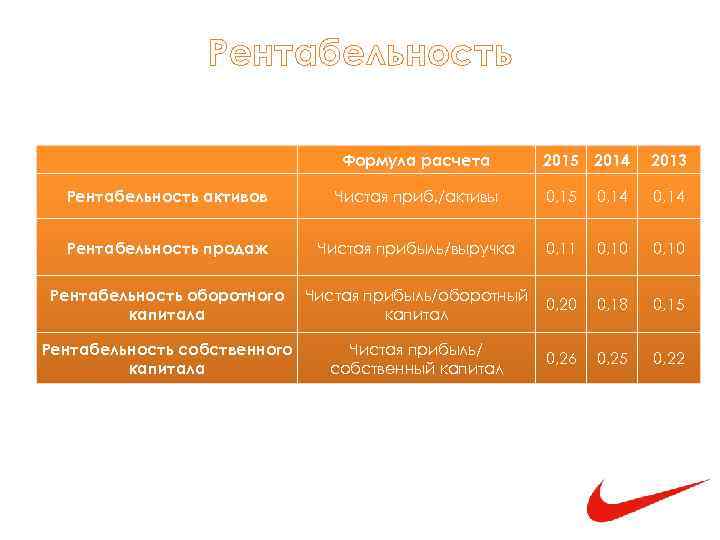 Рентабельность

| | Формула расчета | 2015 | 2014 | 2013 |
|---|---|---|---|---|
| Рентабельность активов | Чистая приб./активы | 0,15 | 0,14 | 0,14 |
| Рентабельность продаж | Чистая прибыль/выручка | 0,11 | 0,10 | 0,10 |
| Рентабельность оборотного капитала | Чистая прибыль/оборотный капитал | 0,20 | 0,18 | 0,15 |
| Рентабельность собственного капитала | Чистая прибыль/ собственный капитал | 0,26 | 0,25 | 0,22 |